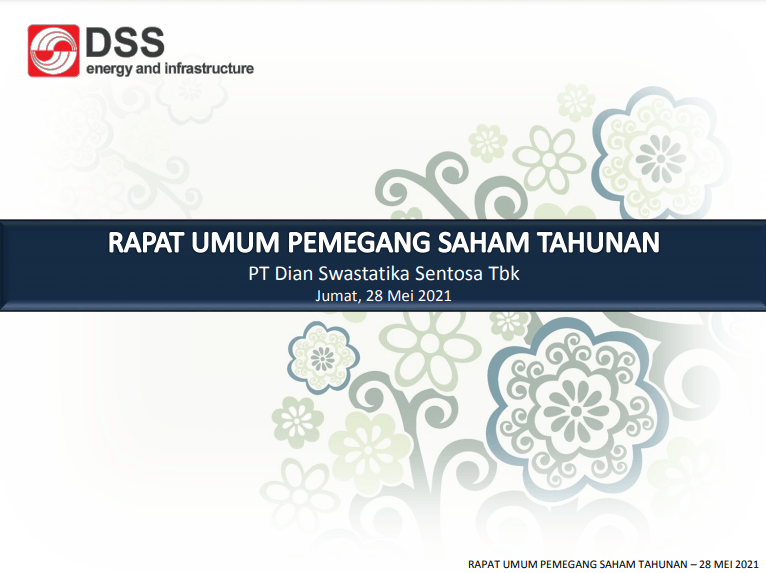 DSS
energy and infrastructure

RAPAT UMUM PEMEGANG SAHAM TAHUNAN

PT Dian Swastatika Sentosa Tbk

Jumat, 28 Mei 2021

RAPAT UMUM PEMEGANG SAHAM TAHUNAN – 28 MEI 2021